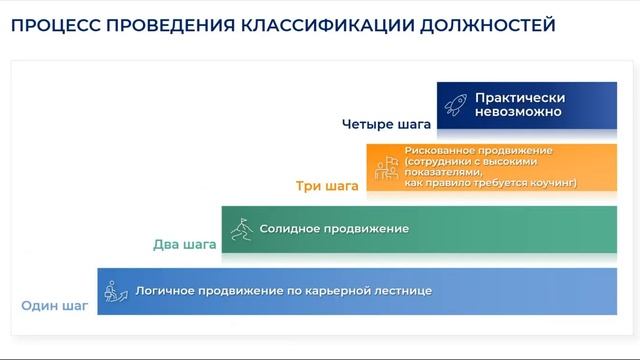 ПРОЦЕСС ПРОВЕДЕНИЯ КЛАССИФИКАЦИИ ДОЛЖНОСТЕЙ

Четыре шага

Практически невозможно

Три шага

Рискованное продвижение (сотрудники с высокими показателями, как правило требуется коучинг)

Два шага

Солидное продвижение

Один шаг

Логичное продвижение по карьерной лестнице